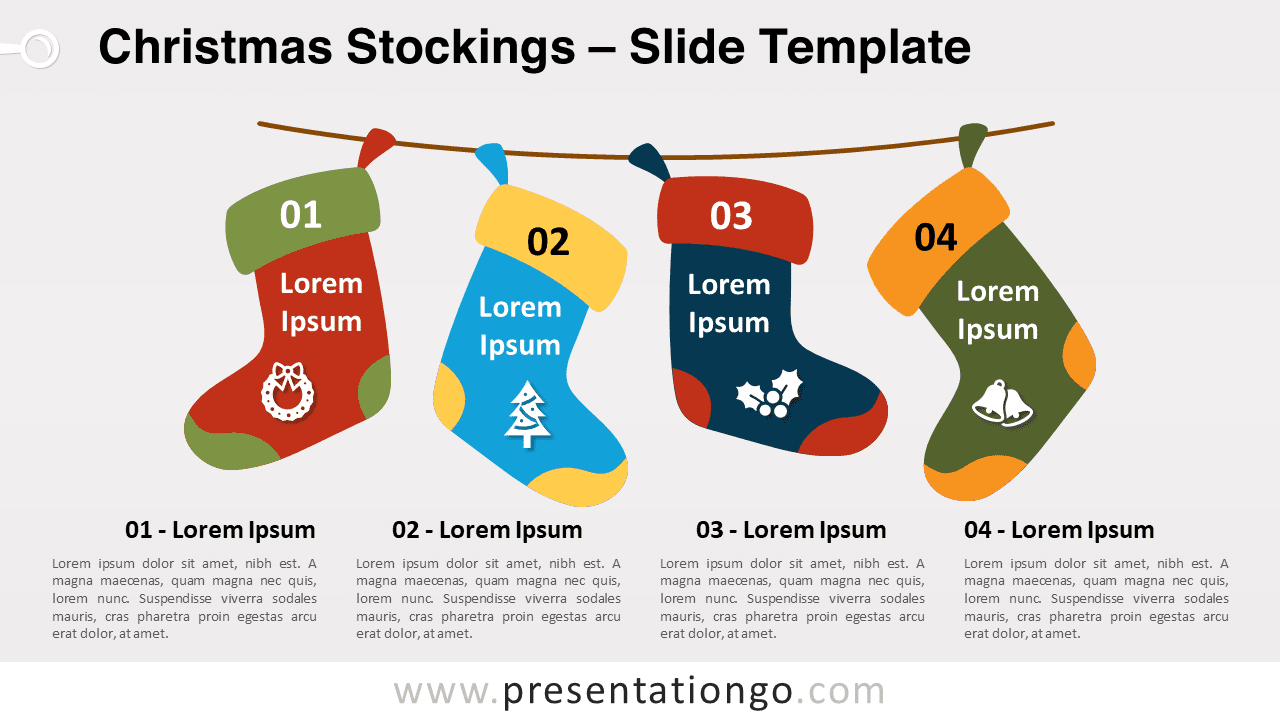 Christmas Stockings – Slide Template

01
Lorem Ipsum

02
Lorem Ipsum

03
Lorem Ipsum

04
Lorem Ipsum

01 - Lorem Ipsum

Lorem ipsum dolor sit amet, nibh est. A magna maecenas, quam magna nec quis, lorem nunc. Suspendisse viverra sodales mauris, cras pharetra proin egestas arcu erat dolor, at amet.

02 - Lorem Ipsum

Lorem ipsum dolor sit amet, nibh est. A magna maecenas, quam magna nec quis, lorem nunc. Suspendisse viverra sodales mauris, cras pharetra proin egestas arcu erat dolor, at amet.

03 - Lorem Ipsum

Lorem ipsum dolor sit amet, nibh est. A magna maecenas, quam magna nec quis, lorem nunc. Suspendisse viverra sodales mauris, cras pharetra proin egestas arcu erat dolor, at amet.

04 - Lorem Ipsum

Lorem ipsum dolor sit amet, nibh est. A magna maecenas, quam magna nec quis, lorem nunc. Suspendisse viverra sodales mauris, cras pharetra proin egestas arcu erat dolor, at amet.

www.presentationgo.com